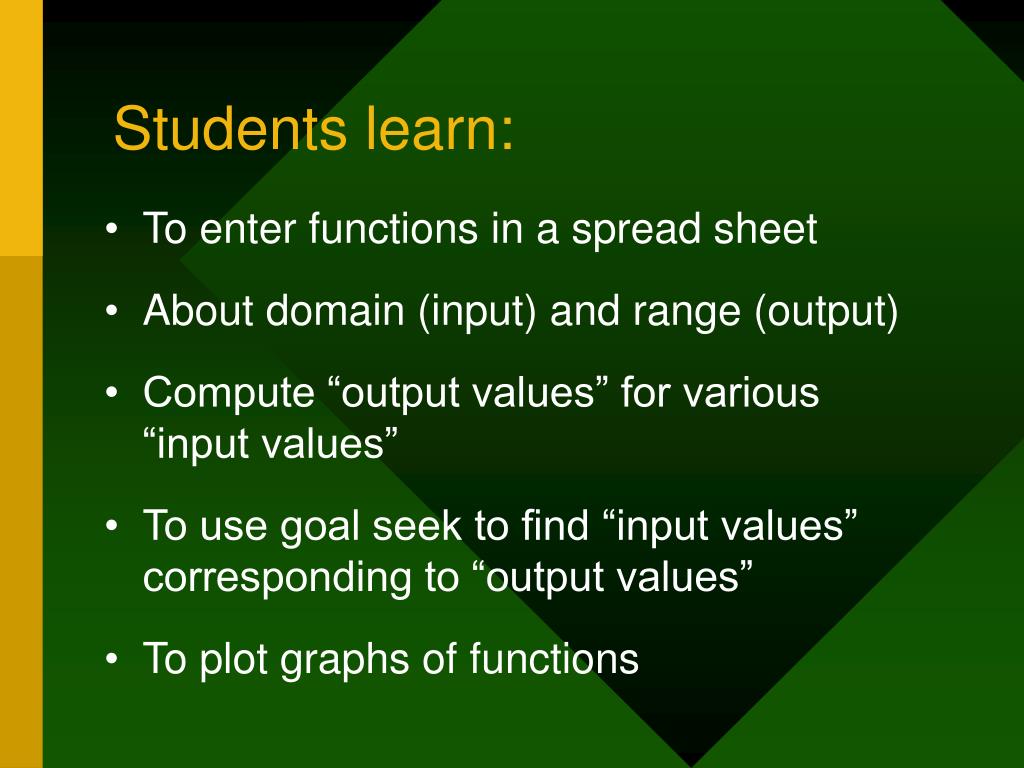 Students learn:

• To enter functions in a spread sheet
• About domain (input) and range (output)
• Compute “output values” for various “input values”
• To use goal seek to find “input values” corresponding to “output values”
• To plot graphs of functions